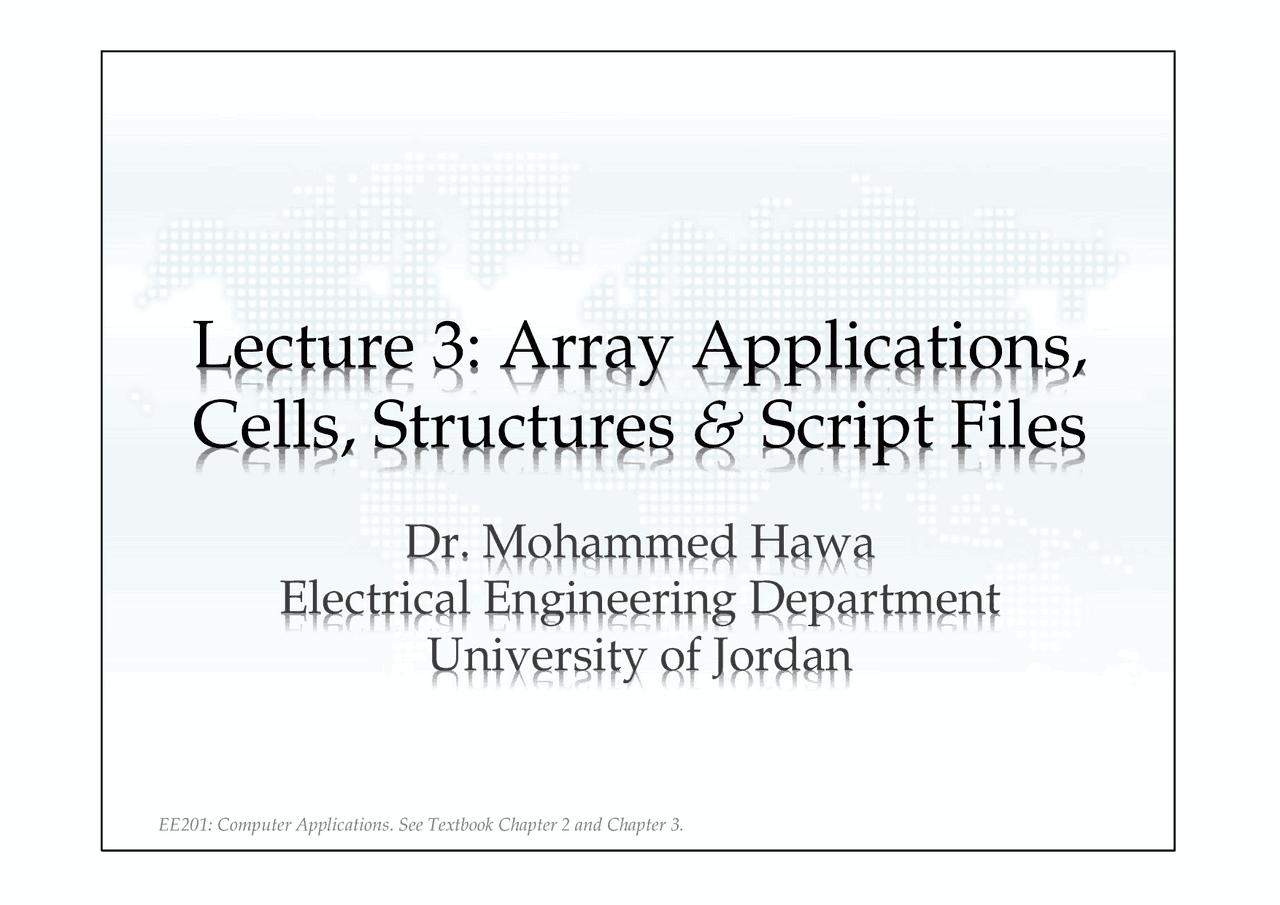 Lecture 3: Array Applications, Cells, Structures & Script Files

Dr. Mohammed Hawa
Electrical Engineering Department
University of Jordan

EE201: Computer Applications. See Textbook Chapter 2 and Chapter 3.